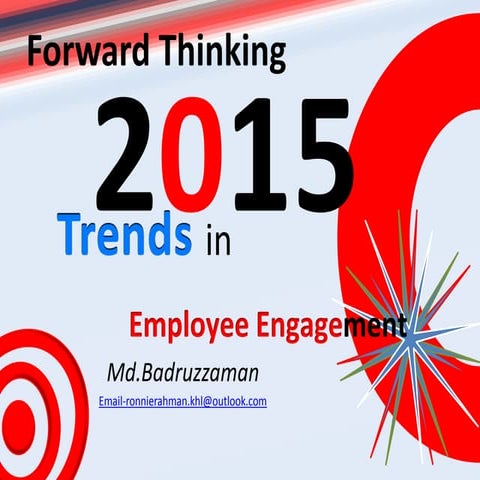 Forward Thinking

2015

Trends in

Employee Engagement

Md.Badruzzaman

Email-ronnierahman.khl@outlook.com